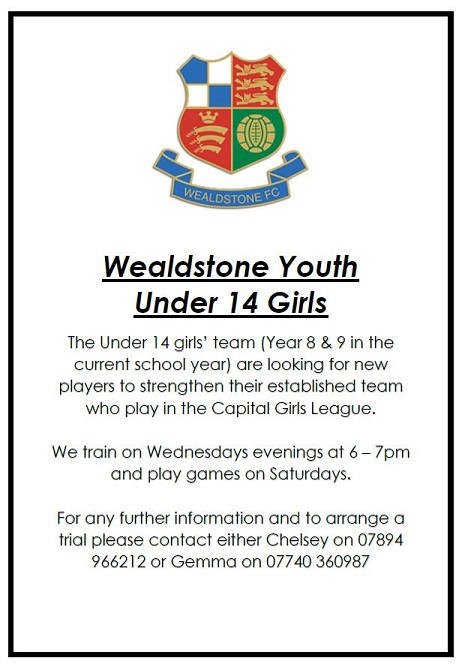 WEALDSTONE FC

Wealdstone Youth
Under 14 Girls

The Under 14 girls' team (Year 8 & 9 in the current school year) are looking for new players to strengthen their established team who play in the Capital Girls League.

We train on Wednesdays evenings at 6 – 7pm and play games on Saturdays.

For any further information and to arrange a trial please contact either Chelsey on 07894 966212 or Gemma on 07740 360987